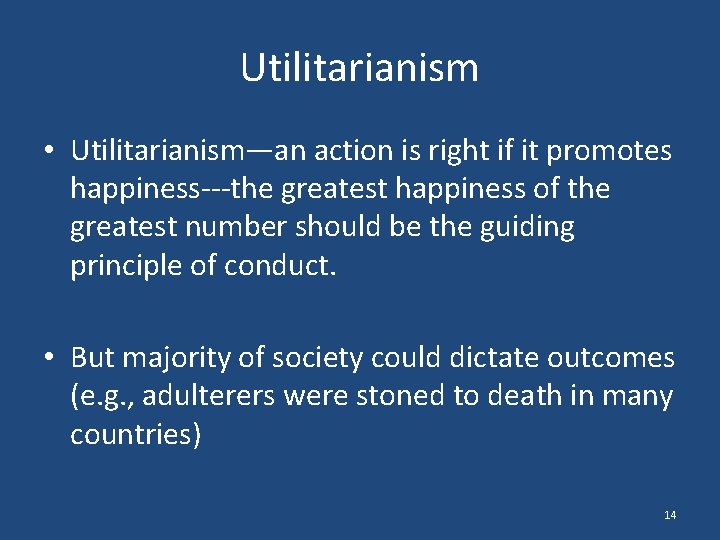 Utilitarianism

• Utilitarianism—an action is right if it promotes happiness---the greatest happiness of the greatest number should be the guiding principle of conduct.

• But majority of society could dictate outcomes (e.g., adulterers were stoned to death in many countries)

14